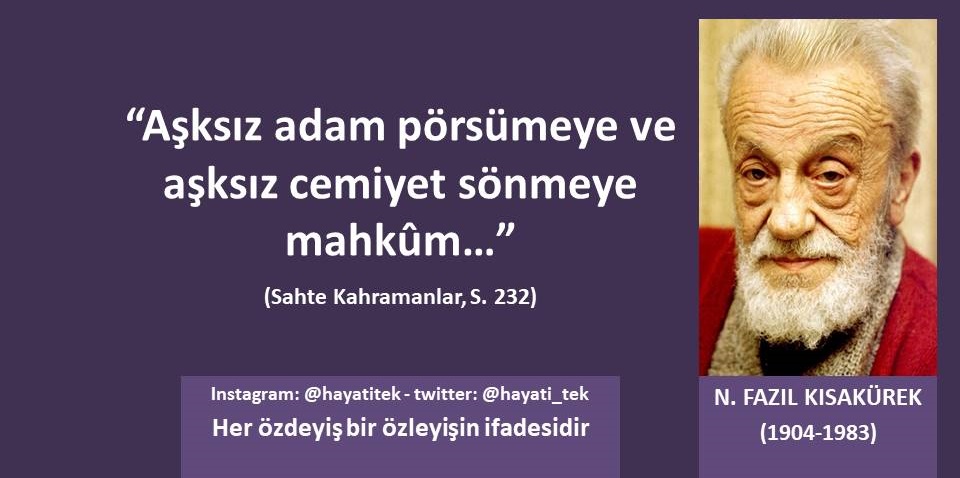 “Aşksız adam pörsümeye ve aşksız cemiyet sönmeye mahkûm…”

(Sahte Kahramanlar, S. 232)

Instagram: @hayatitek - twitter: @hayati_tek
Her özdeyiş bir özleyişin ifadesidir

N. FAZIL KISAKÜREK
(1904-1983)